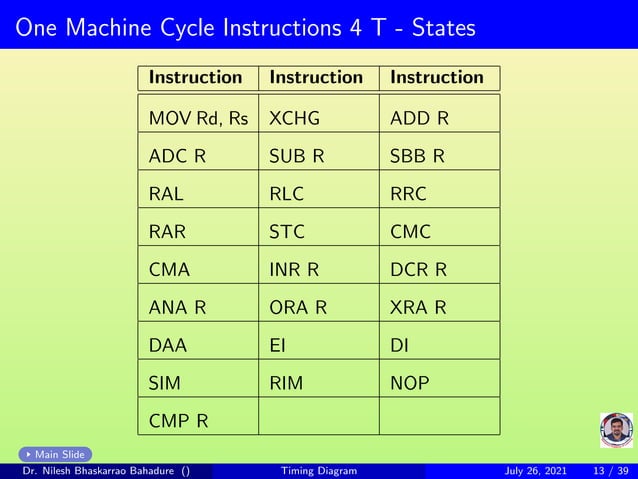 One Machine Cycle Instructions 4 T - States

| Instruction | Instruction | Instruction |
|---|---|---|
| MOV Rd, Rs | XCHG | ADD R |
| ADC R | SUB R | SBB R |
| RAL | RLC | RRC |
| RAR | STC | CMC |
| CMA | INR R | DCR R |
| ANA R | ORA R | XRA R |
| DAA | EI | DI |
| SIM | RIM | NOP |
| CMP R | | |

Main Slide

Dr. Nilesh Bhaskarrao Bahadure () Timing Diagram July 26, 2021 13 / 39